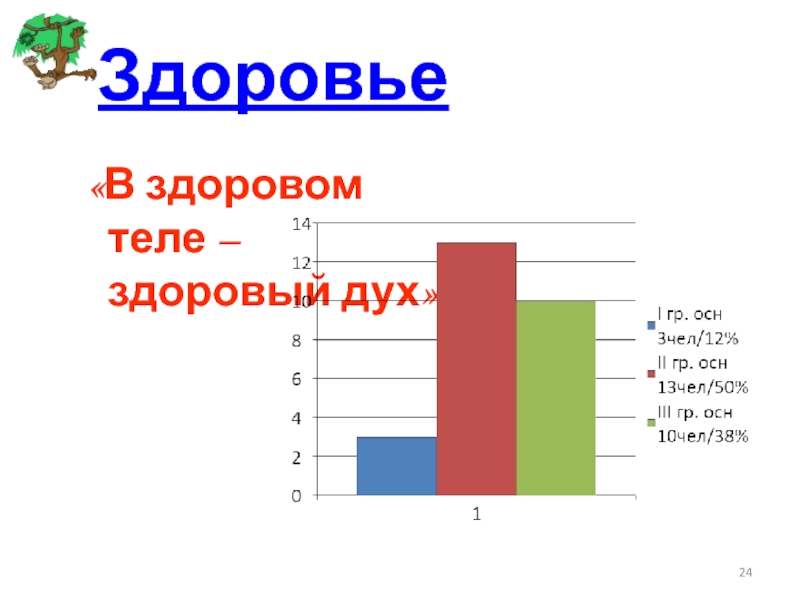 Здоровье

«В здоровом теле – здоровый дух»

14
12
10
8
6
4
2
0
1

I гр. осн 3чел/12%
II гр. осн 13чел/50%
III гр. осн 10чел/38%

24